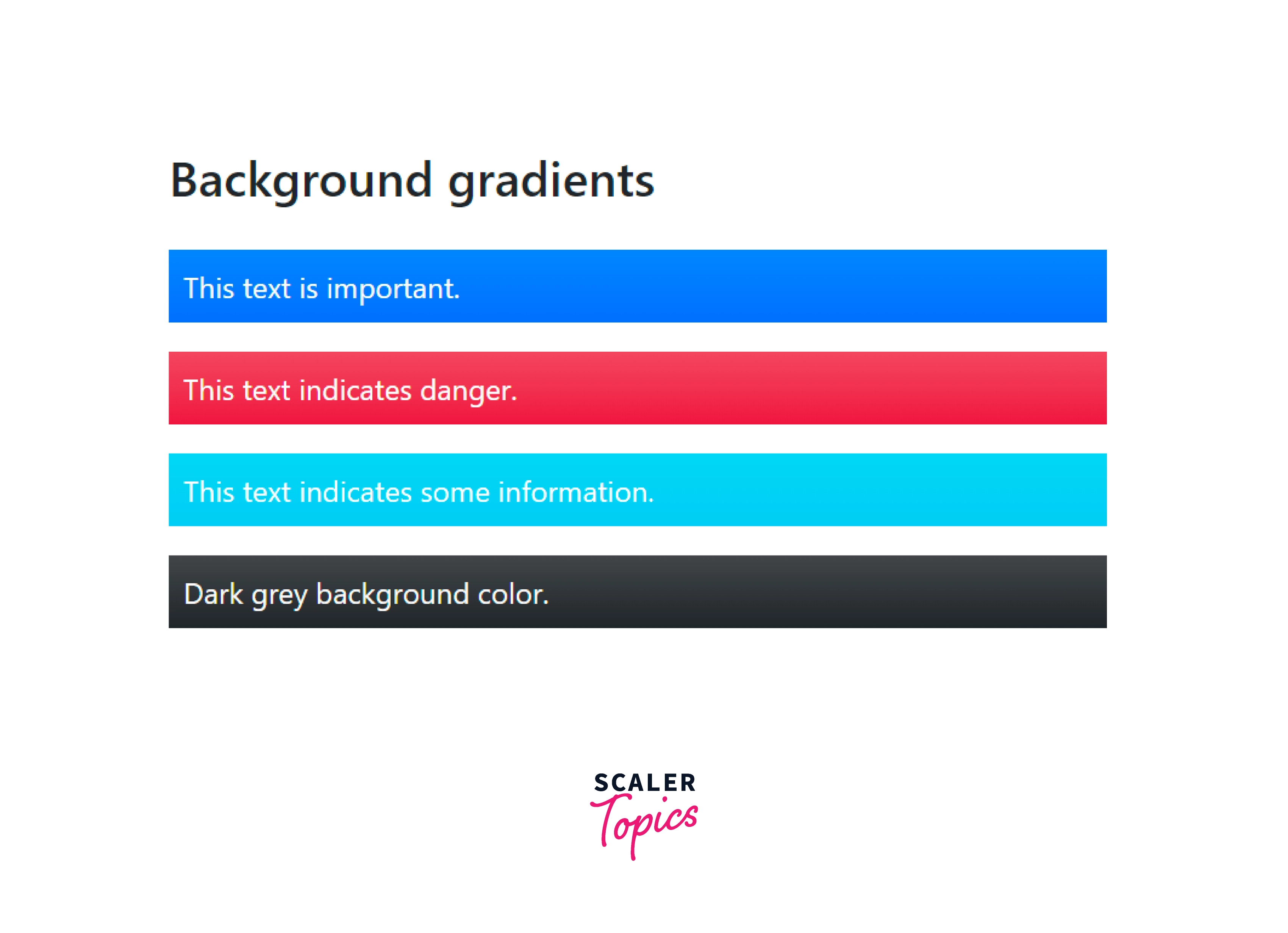 Background gradients

This text is important.

This text indicates danger.

This text indicates some information.

Dark grey background color.

SCALER
Topics